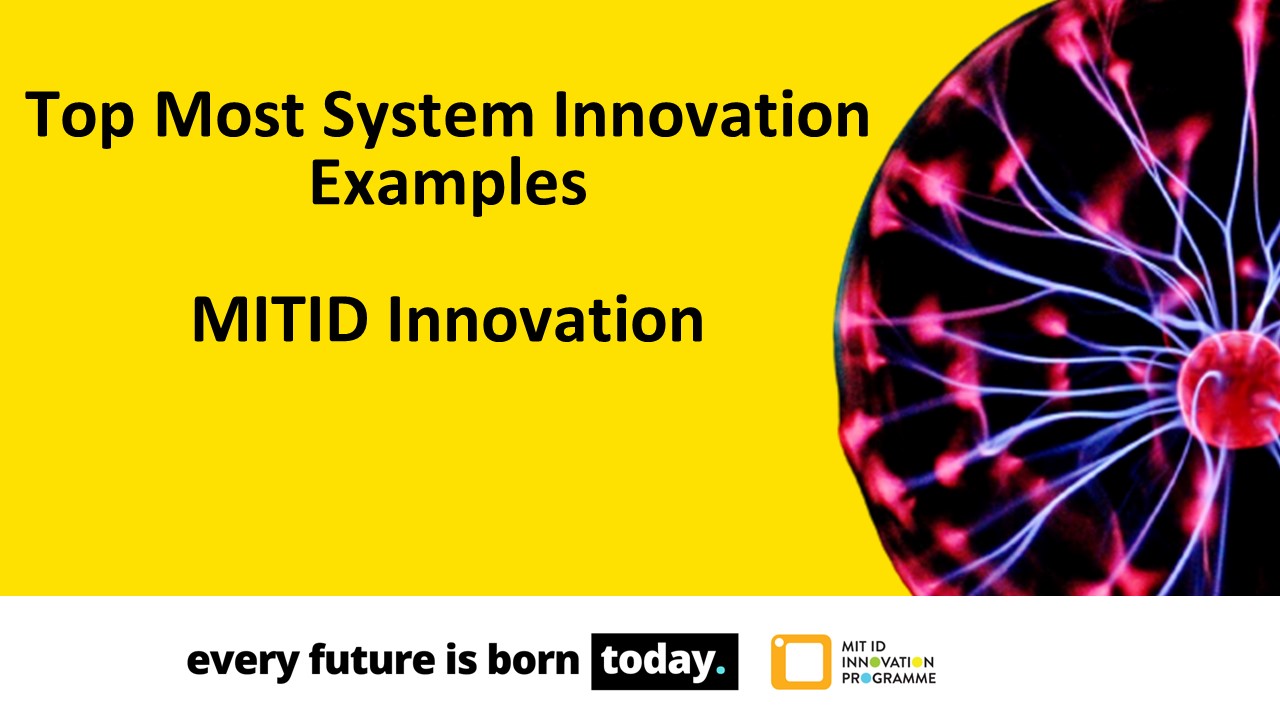 Top Most System Innovation Examples

MITID Innovation

every future is born today.

MIT ID INNOVATION PROGRAMME